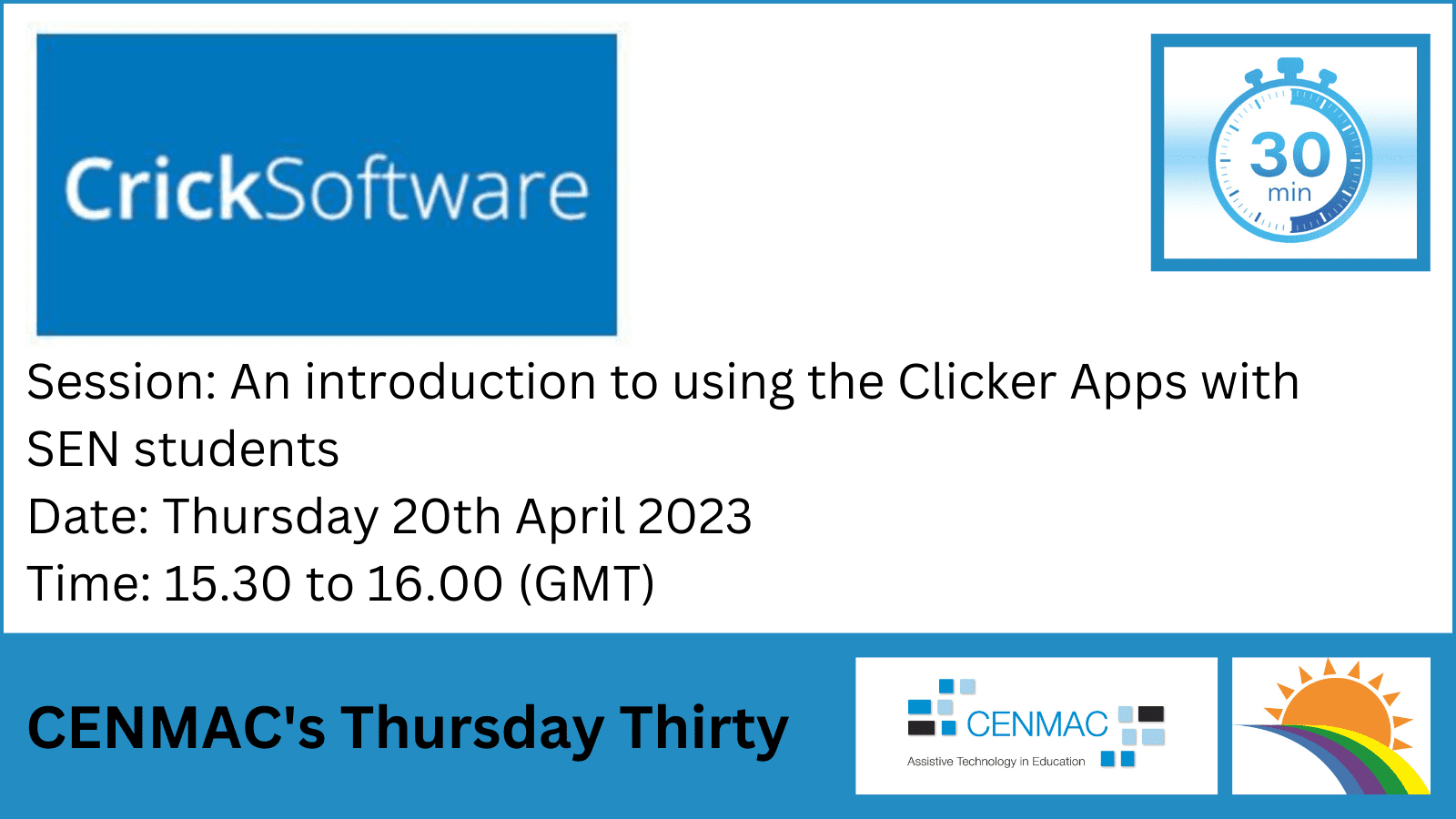 CrickSoftware

30 min

Session: An introduction to using the Clicker Apps with SEN students

Date: Thursday 20th April 2023

Time: 15.30 to 16.00 (GMT)

CENMAC's Thursday Thirty

CENMAC
Assistive Technology in Education